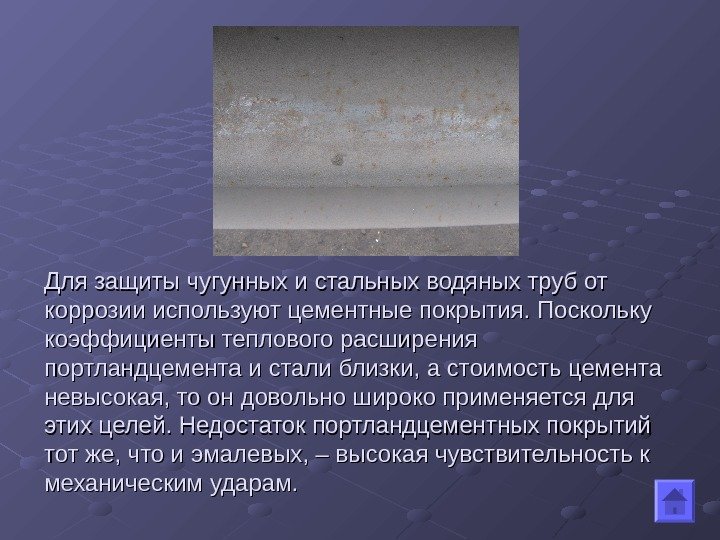 Для защиты чугунных и стальных водяных труб от коррозии используют цементные покрытия. Поскольку коэффициенты теплового расширения портландцемента и стали близки, а стоимость цемента невысокая, то он довольно широко применяется для этих целей. Недостаток портландцементных покрытий тот же, что и эмалевых, – высокая чувствительность к механическим ударам.